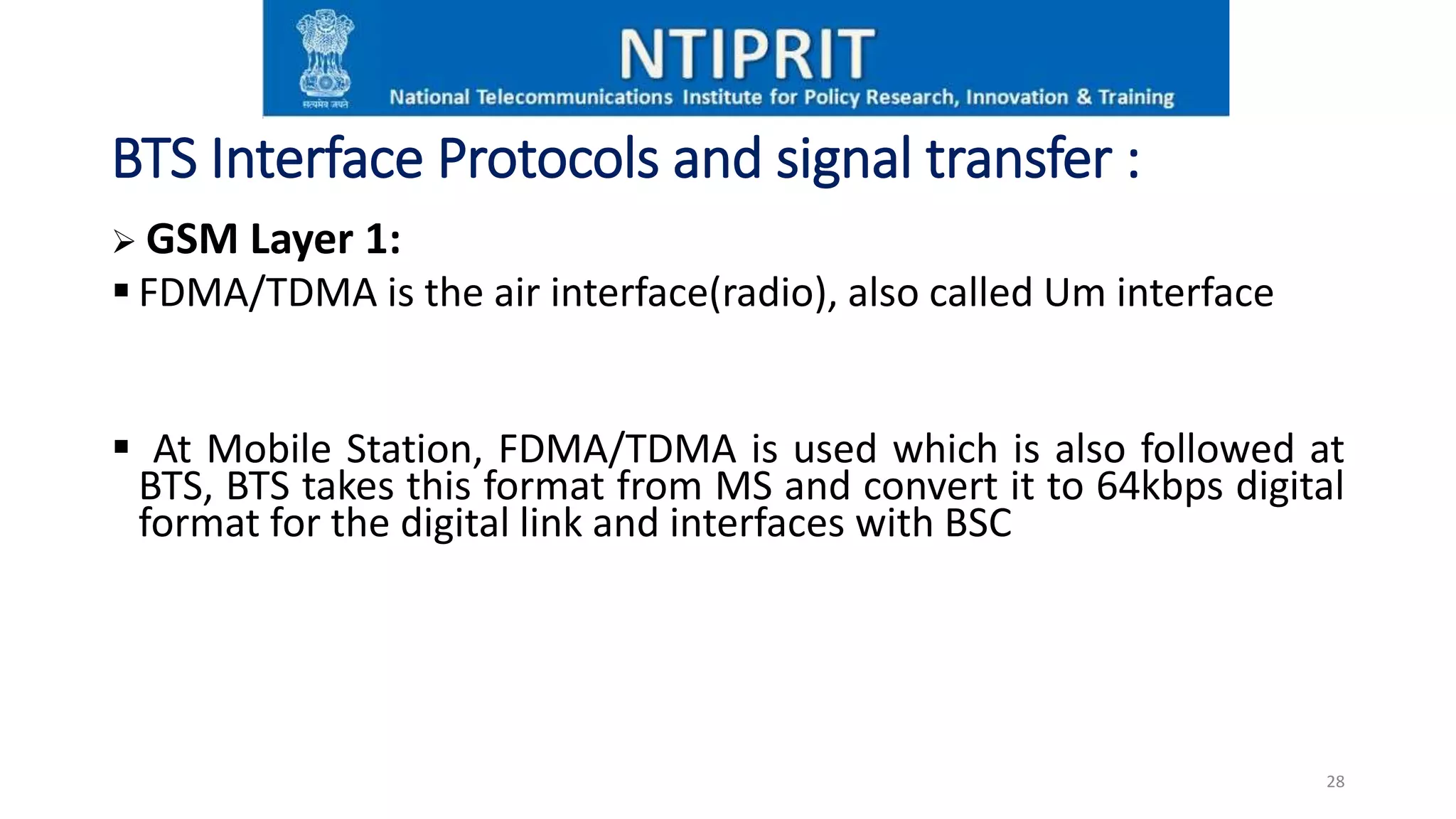 सत्यमेव जयते

NTIPRIT

National Telecommunications Institute for Policy Research, Innovation & Training

BTS Interface Protocols and signal transfer :

➢ GSM Layer 1:

▪ FDMA/TDMA is the air interface(radio), also called Um interface

▪ At Mobile Station, FDMA/TDMA is used which is also followed at BTS, BTS takes this format from MS and convert it to 64kbps digital format for the digital link and interfaces with BSC

28